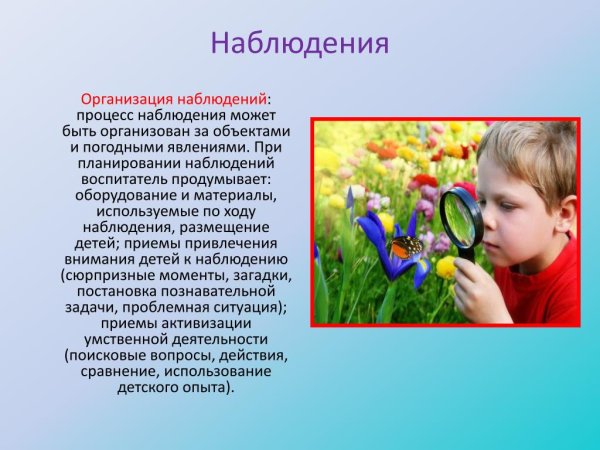 Наблюдения

Организация наблюдений: процесс наблюдения может быть организован за объектами и погодными явлениями. При планировании наблюдений воспитатель продумывает: оборудование и материалы, используемые по ходу наблюдения, размещение детей; приемы привлечения внимания детей к наблюдению (сюрпризные моменты, загадки, постановка познавательной задачи, проблемная ситуация); приемы активизации умственной деятельности (поисковые вопросы, действия, сравнение, использование детского опыта).